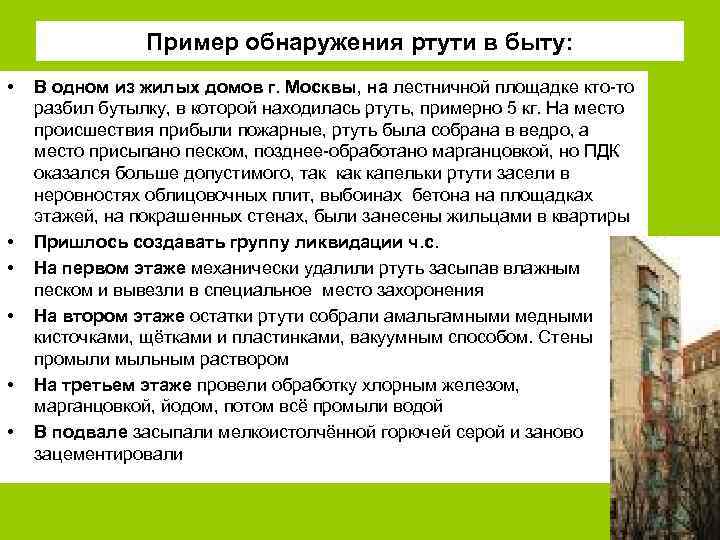 Пример обнаружения ртути в быту:

• В одном из жилых домов г. Москвы, на лестничной площадке кто-то разбил бутылку, в которой находилась ртуть, примерно 5 кг. На место происшествия прибыли пожарные, ртуть была собрана в ведро, а место присыпано песком, позднее-обработано марганцовкой, но ПДК оказался больше допустимого, так как капельки ртути засели в неровностях облицовочных плит, выбоинах бетона на площадках этажей, на покрашенных стенах, были занесены жильцами в квартиры

• Пришлось создавать группу ликвидации ч.с.

• На первом этаже механически удалили ртуть засыпав влажным песком и вывезли в специальное место захоронения

• На втором этаже остатки ртути собрали амальгамными медными кисточками, щётками и пластинками, вакуумным способом. Стены промыли мыльным раствором

• На третьем этаже провели обработку хлорным железом, марганцовкой, йодом, потом всё промыли водой

• В подвале засыпали мелкоистолчённой горючей серой и заново зацементировали